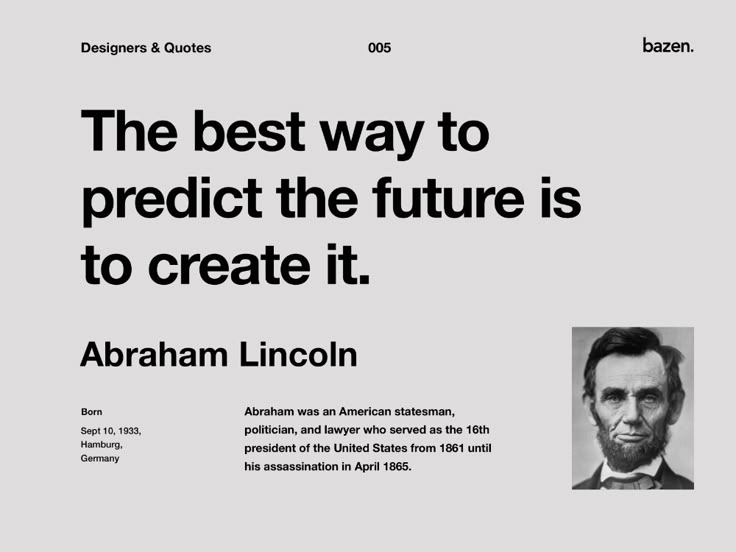 Designers & Quotes

005

bazen.

The best way to predict the future is to create it.

Abraham Lincoln

Born

Sept 10, 1933, Hamburg, Germany

Abraham was an American statesman, politician, and lawyer who served as the 16th president of the United States from 1861 until his assassination in April 1865.